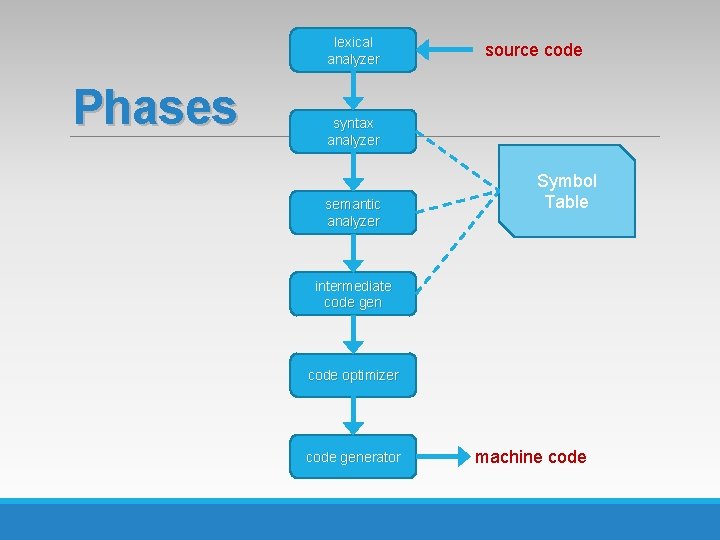 Phases

lexical analyzer

source code

syntax analyzer

Symbol Table

semantic analyzer

intermediate code gen

code optimizer

code generator

machine code